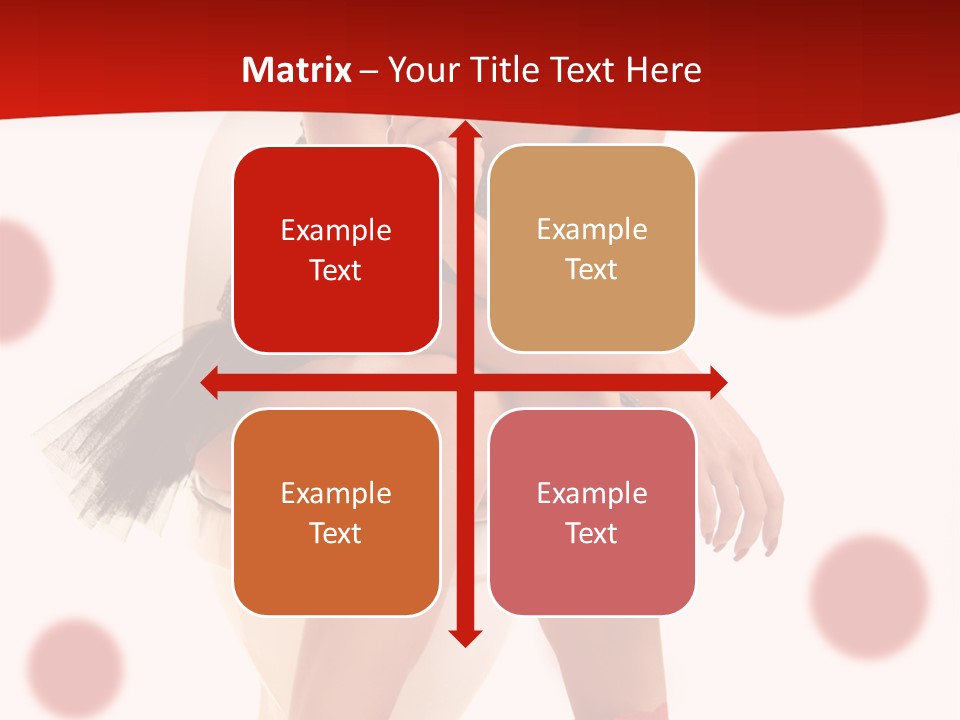 Matrix – Your Title Text Here

Example Text

Example Text

Example Text

Example Text